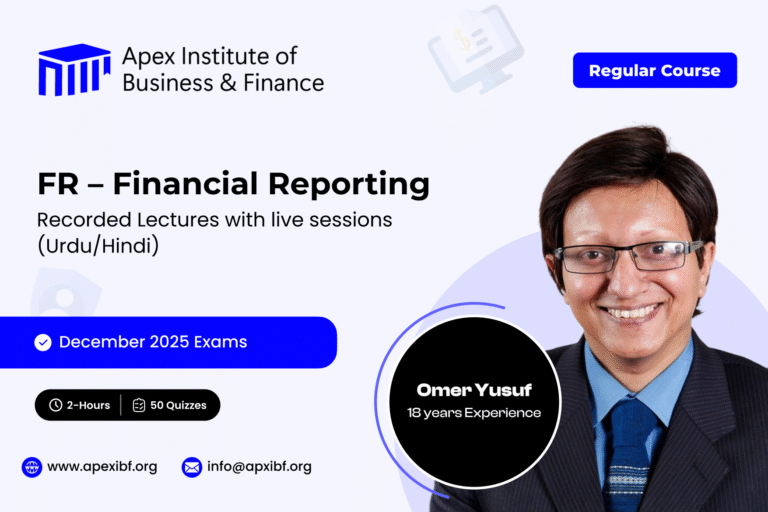 Apex Institute of Business & Finance

Regular Course

FR – Financial Reporting

Recorded Lectures with live sessions (Urdu/Hindi)

December 2025 Exams

2-Hours | 50 Quizzes

Omer Yusuf
18 years Experience

www.apexibf.org

info@apxibf.org